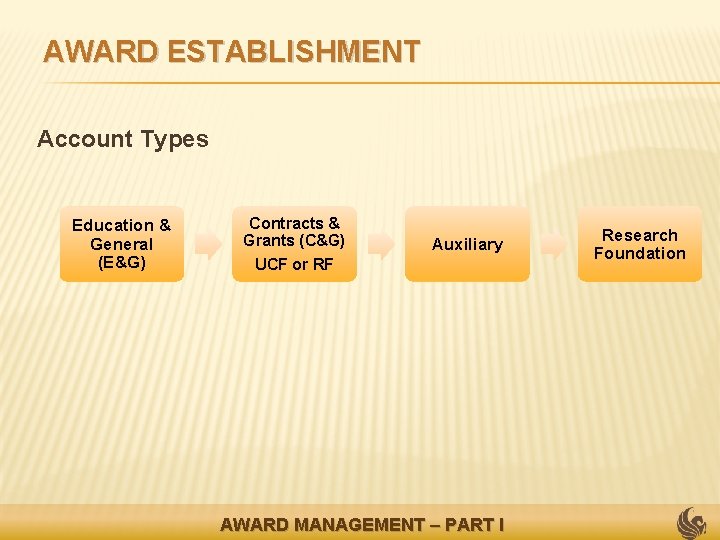 AWARD ESTABLISHMENT

Account Types

Education & General (E&G)

Contracts & Grants (C&G)
UCF or RF

Auxiliary

Research Foundation

AWARD MANAGEMENT – PART I